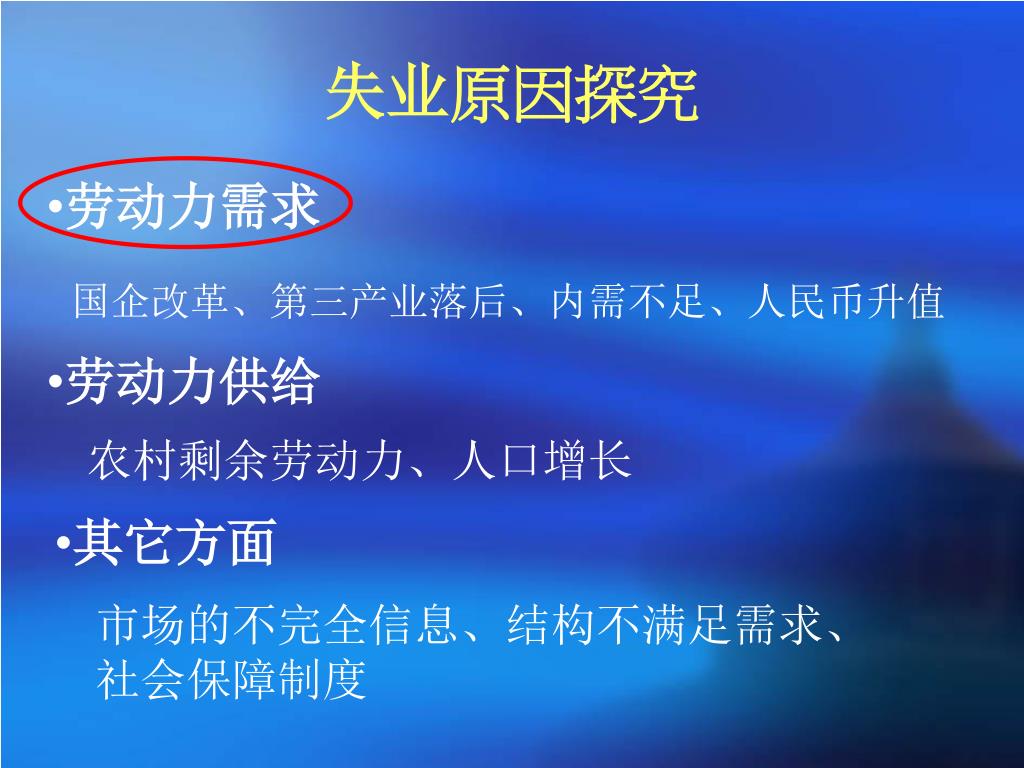 失业原因探究

•劳动力需求

国企改革、第三产业落后、内需不足、人民币升值

•劳动力供给

农村剩余劳动力、人口增长

•其它方面

市场的不完全信息、结构不满足需求、社会保障制度